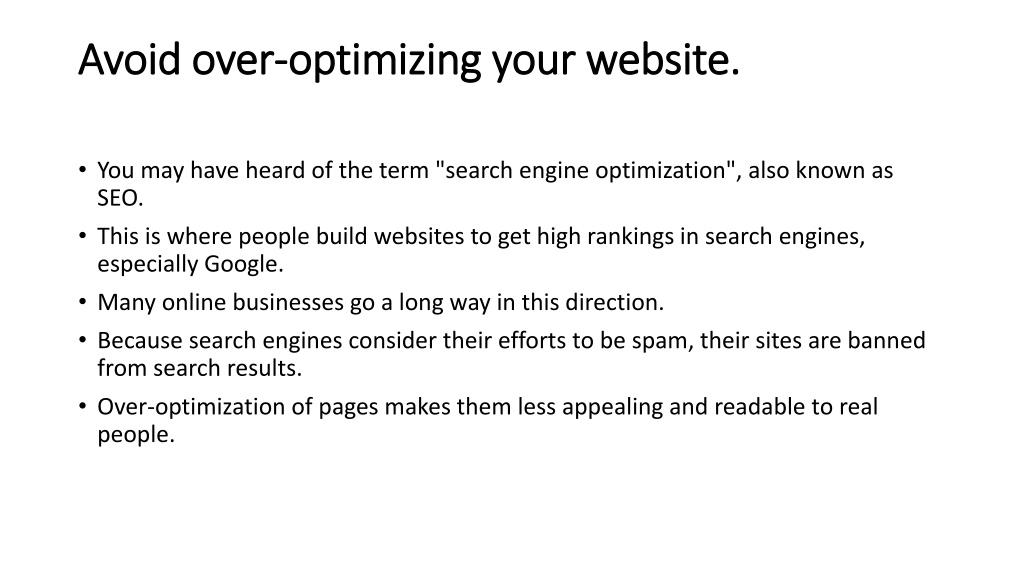 Avoid over-optimizing your website.

• You may have heard of the term "search engine optimization", also known as SEO.
• This is where people build websites to get high rankings in search engines, especially Google.
• Many online businesses go a long way in this direction.
• Because search engines consider their efforts to be spam, their sites are banned from search results.
• Over-optimization of pages makes them less appealing and readable to real people.